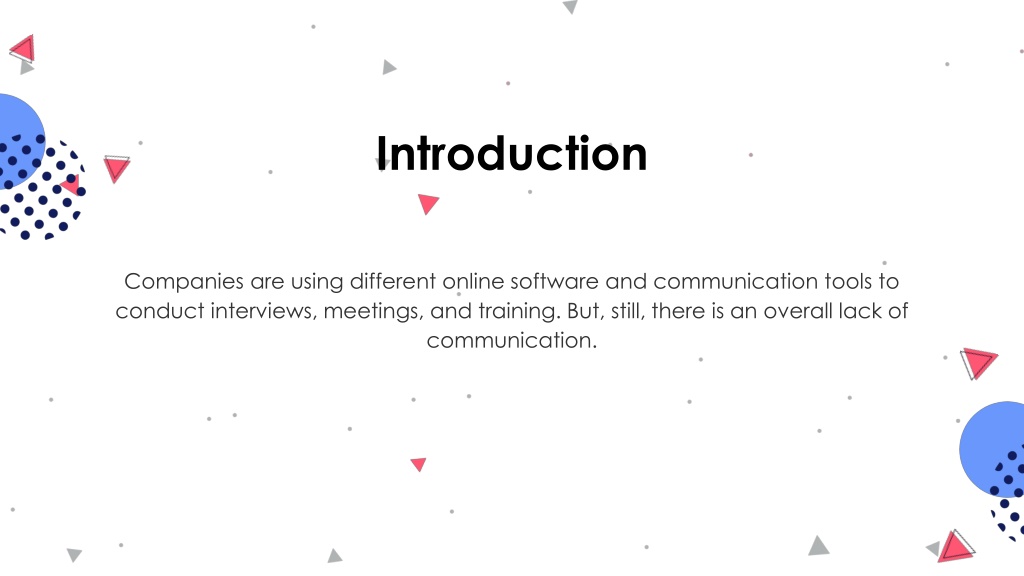 Introduction

Companies are using different online software and communication tools to conduct interviews, meetings, and training. But, still, there is an overall lack of communication.